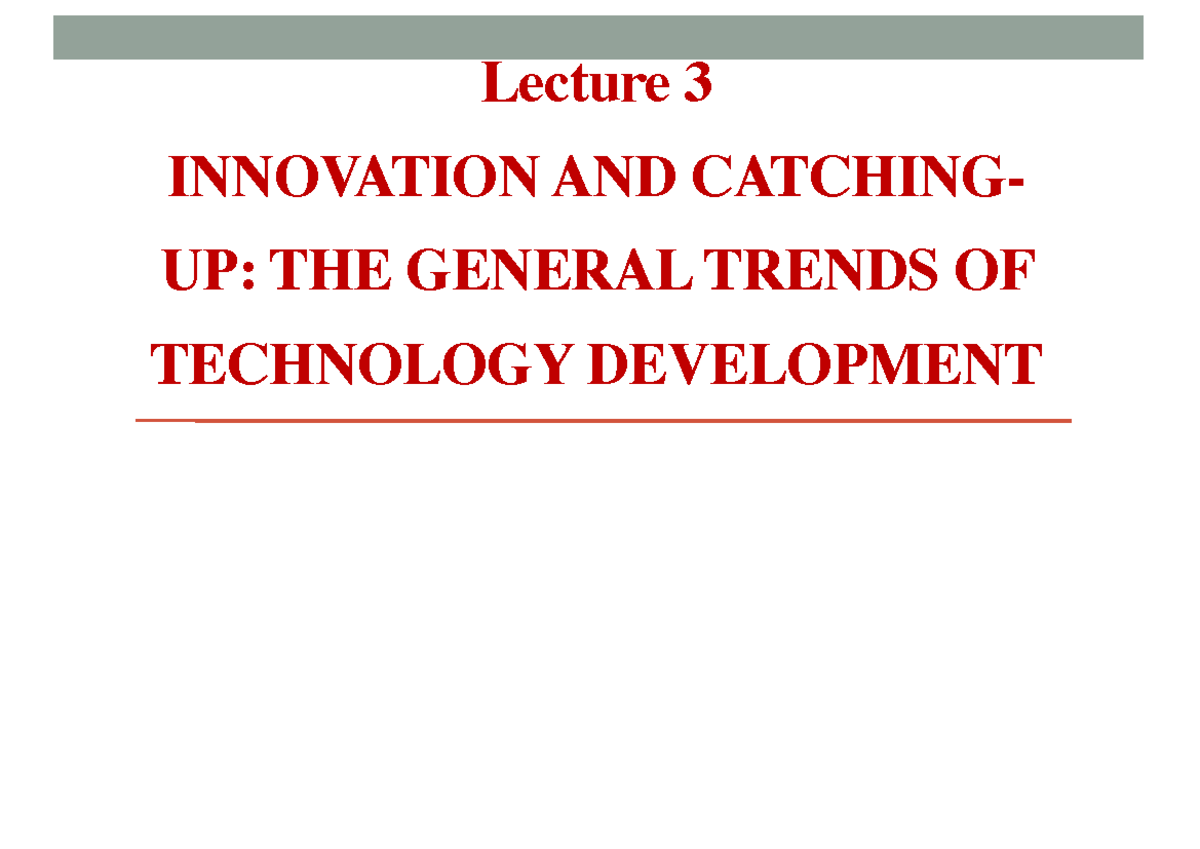 Lecture 3

INNOVATION AND CATCHING-UP: THE GENERAL TRENDS OF TECHNOLOGY DEVELOPMENT